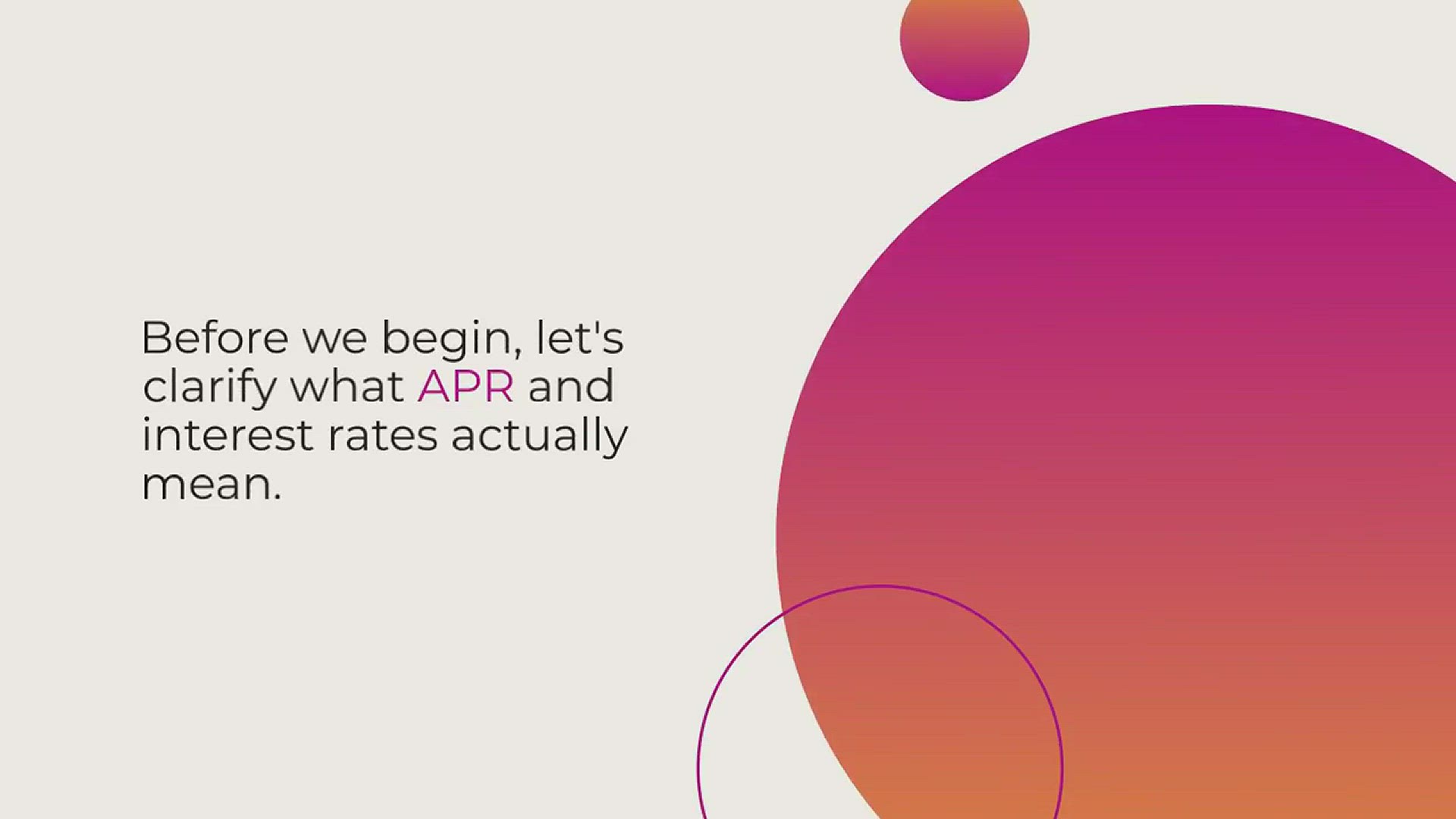 Before we begin, let's clarify what APR and interest rates actually mean.